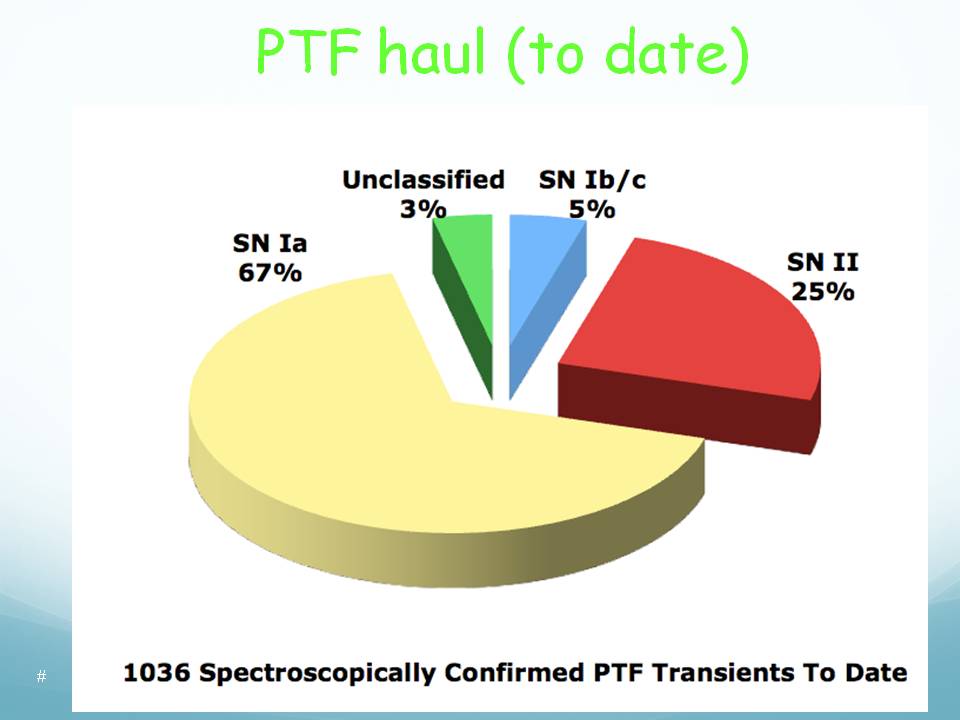 PTF haul (to date)

Unclassified
3%

SN Ib/c
5%

SN Ia
67%

SN II
25%

1036 Spectroscopically Confirmed PTF Transients To Date

#